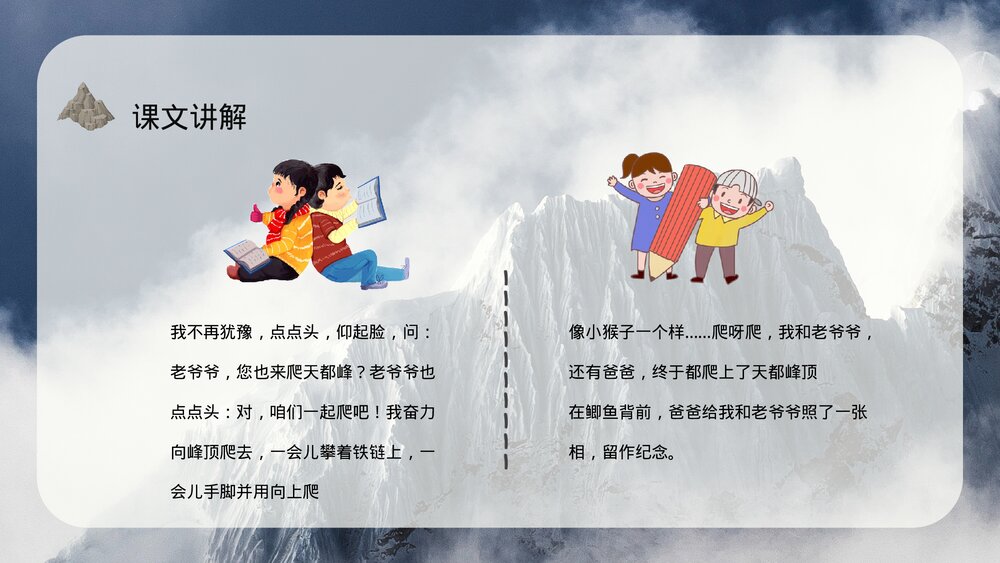 课文讲解

我不再犹豫，点点头，仰起脸，问：老爷爷，您也来爬天都峰？老爷爷也点点头：对，咱们一起爬吧！我奋力向峰顶爬去，一会儿攀着铁链上，一会儿手脚并用向上爬

像小猴子一个样......爬呀爬，我和老爷爷，还有爸爸，终于都爬上了天都峰顶

在鲫鱼背前，爸爸给我和老爷爷照了一张相，留作纪念。